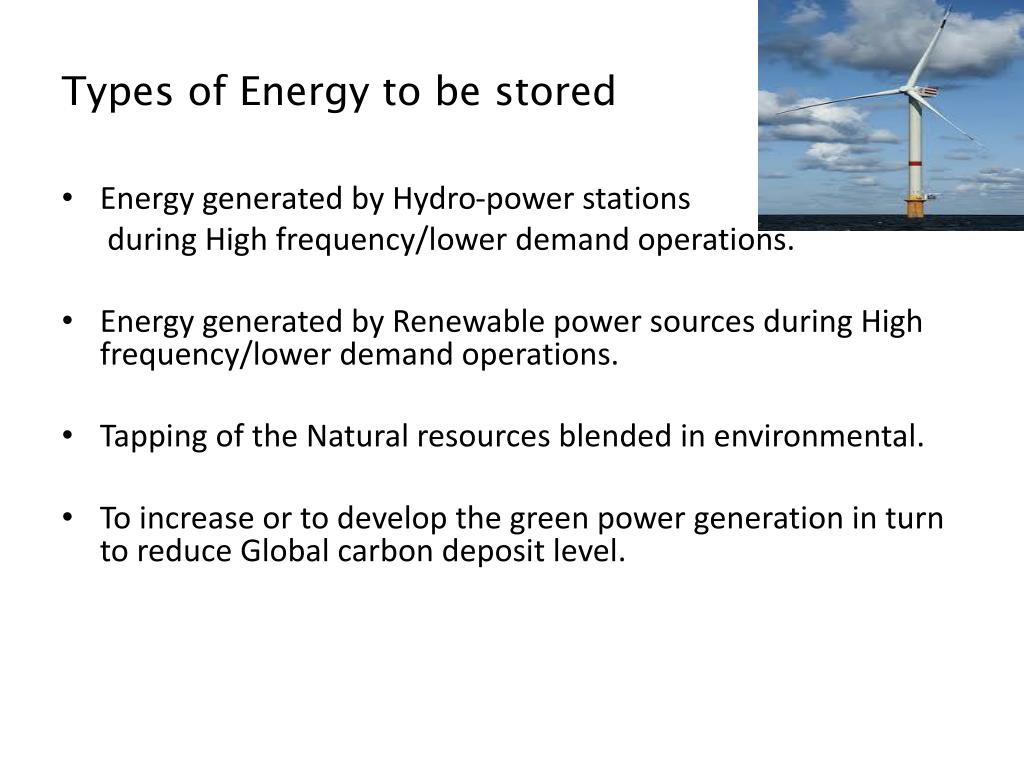 Types of Energy to be stored

• Energy generated by Hydro-power stations during High frequency/lower demand operations.

• Energy generated by Renewable power sources during High frequency/lower demand operations.

• Tapping of the Natural resources blended in environmental.

• To increase or to develop the green power generation in turn to reduce Global carbon deposit level.